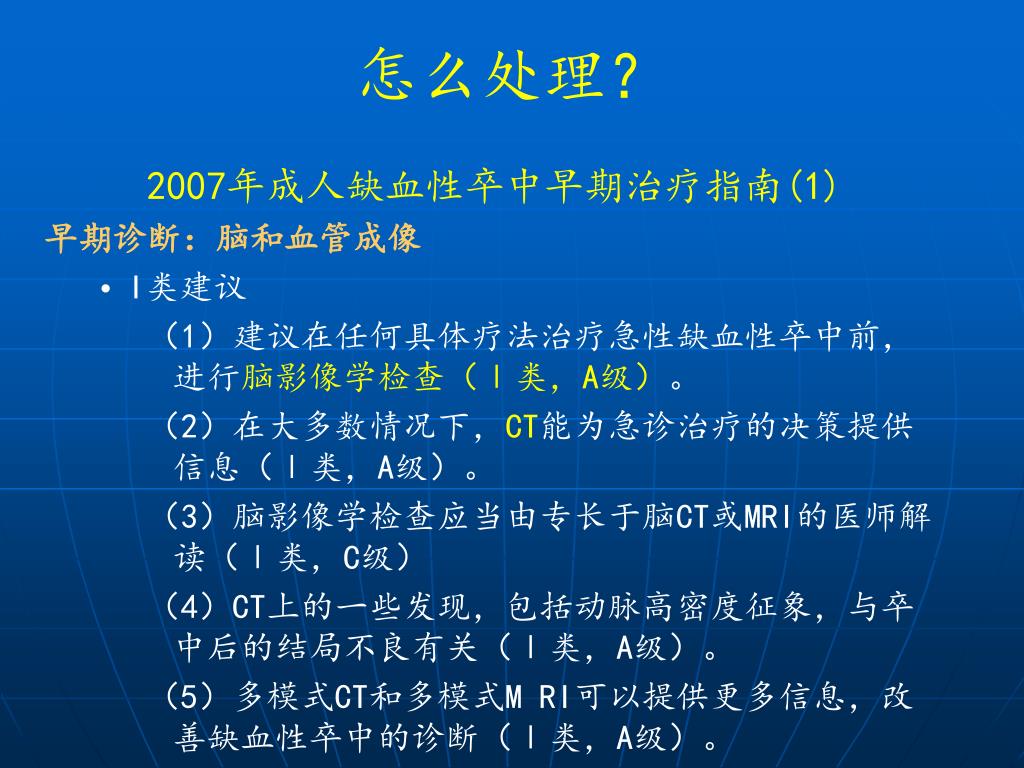 怎么处理?

2007年成人缺血性卒中早期治疗指南(1)

早期诊断：脑和血管成像

• I类建议

（1）建议在任何具体疗法治疗急性缺血性卒中前，进行脑影像学检查（Ⅰ类，A级）。

（2）在大多数情况下，CT能为急诊治疗的决策提供信息（Ⅰ类，A级）。

（3）脑影像学检查应当由专长于脑CT或MRI的医师解读（Ⅰ类，C级）

（4）CT上的一些发现，包括动脉高密度征象，与卒中后的结局不良有关（Ⅰ类，A级）。

（5）多模式CT和多模式M RI可以提供更多信息，改善缺血性卒中的诊断（Ⅰ类，A级）。